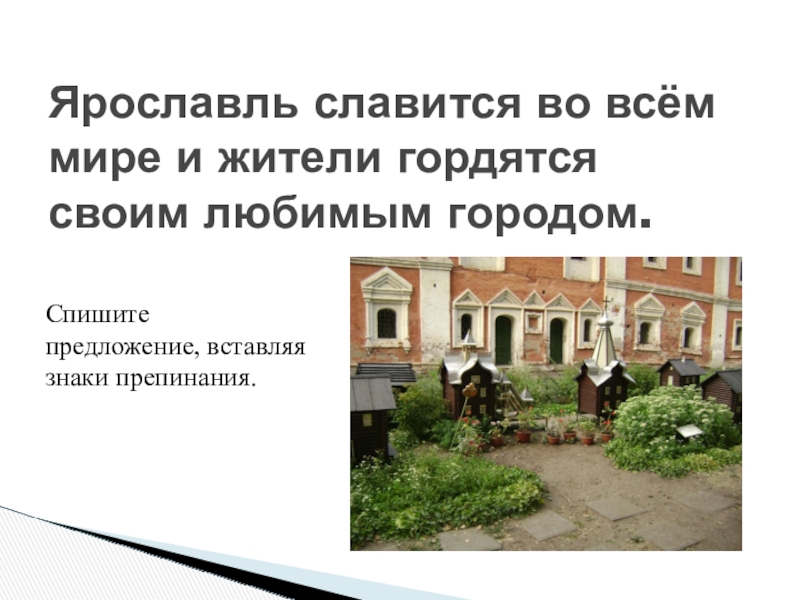 Ярославль славится во всём мире и жители гордятся своим любимым городом.

Спишите предложение, вставляя знаки препинания.